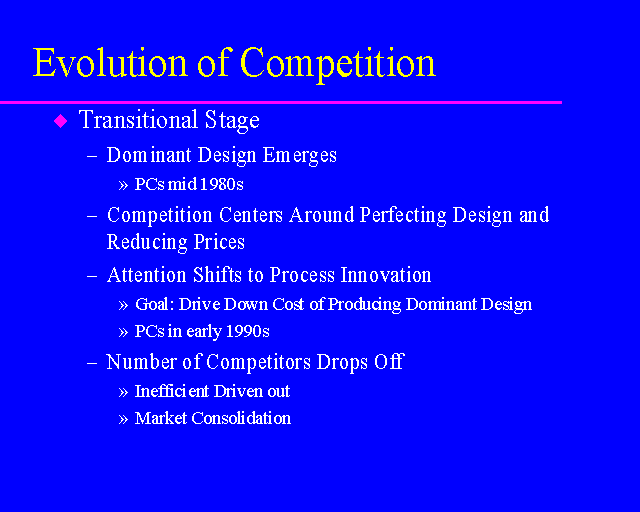 Evolution of Competition

◆ Transitional Stage

– Dominant Design Emerges

» PCs mid 1980s

– Competition Centers Around Perfecting Design and Reducing Prices

– Attention Shifts to Process Innovation

» Goal: Drive Down Cost of Producing Dominant Design

» PCs in early 1990s

– Number of Competitors Drops Off

» Inefficient Driven out

» Market Consolidation